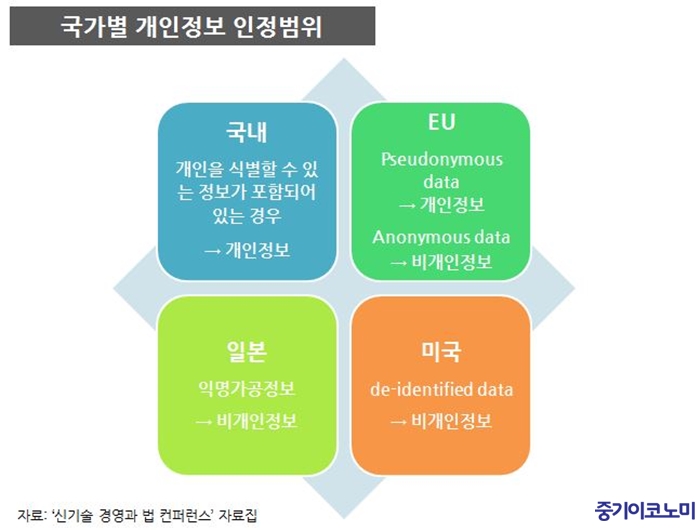 국가별 개인정보 인정범위

국내

개인을 식별할 수 있는 정보가 포함되어 있는 경우

→ 개인정보

EU

Pseudonymous data
→ 개인정보

Anonymous data
→ 비개인정보

일본

익명가공정보

→ 비개인정보

미국

de-identified data

→ 비개인정보

자료: '신기술 경영과 법 컨퍼런스' 자료집

중기이코노미